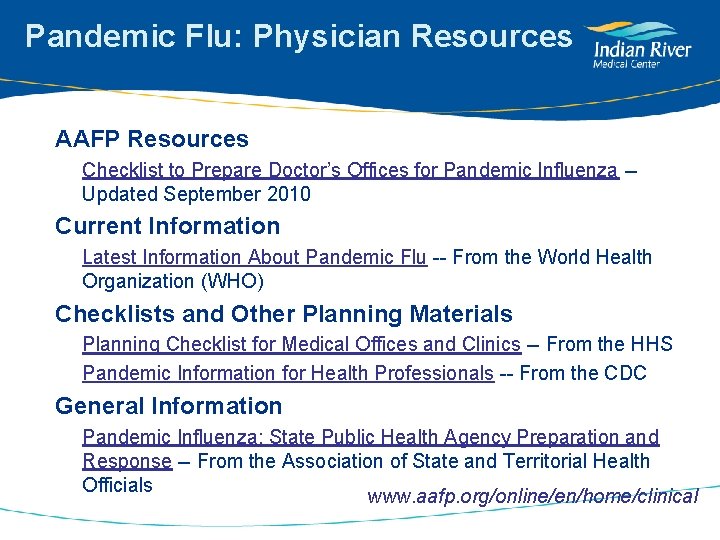 Pandemic Flu: Physician Resources

Indian River
Medical Center

AAFP Resources

Checklist to Prepare Doctor's Offices for Pandemic Influenza – Updated September 2010

Current Information

Latest Information About Pandemic Flu -- From the World Health Organization (WHO)

Checklists and Other Planning Materials

Planning Checklist for Medical Offices and Clinics – From the HHS

Pandemic Information for Health Professionals -- From the CDC

General Information

Pandemic Influenza: State Public Health Agency Preparation and Response – From the Association of State and Territorial Health Officials

www.aafp.org/online/en/home/clinical